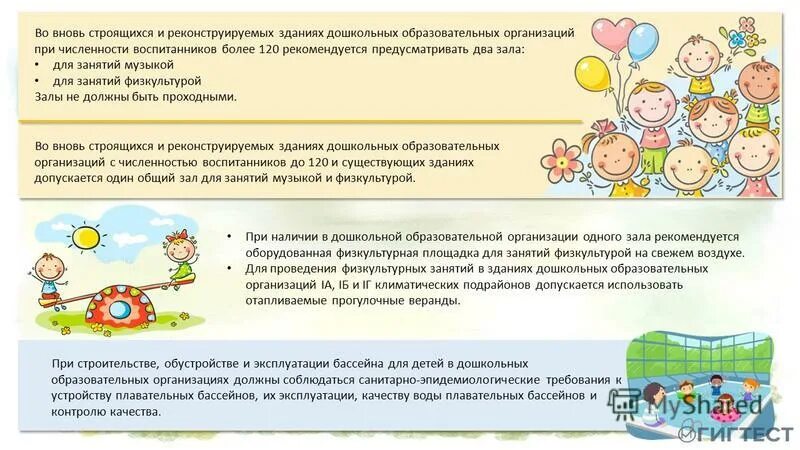 Во вновь строящихся и реконструируемых зданиях дошкольных образовательных организаций при численности воспитанников более 120 рекомендуется предусматривать два зала:
• для занятий музыкой
• для занятий физкультурой
Залы не должны быть проходными.

Во вновь строящихся и реконструируемых зданиях дошкольных образовательных организаций с численностью воспитанников до 120 и существующих зданиях допускается один общий зал для занятий музыкой и физкультурой.

• При наличии в дошкольной образовательной организации одного зала рекомендуется оборудованная физкультурная площадка для занятий физкультурой на свежем воздухе.
• Для проведения физкультурных занятий в зданиях дошкольных образовательных организаций IА, IБ и IГ климатических подрайонов допускается использовать отапливаемые прогулочные веранды.

При строительстве, обустройстве и эксплуатации бассейна для детей в дошкольных образовательных организациях должны соблюдаться санитарно-эпидемиологические требования к устройству плавательных бассейнов, их эксплуатации, качеству воды плавательных бассейнов и контролю качества.

MyShared
ГИГТЕСТ